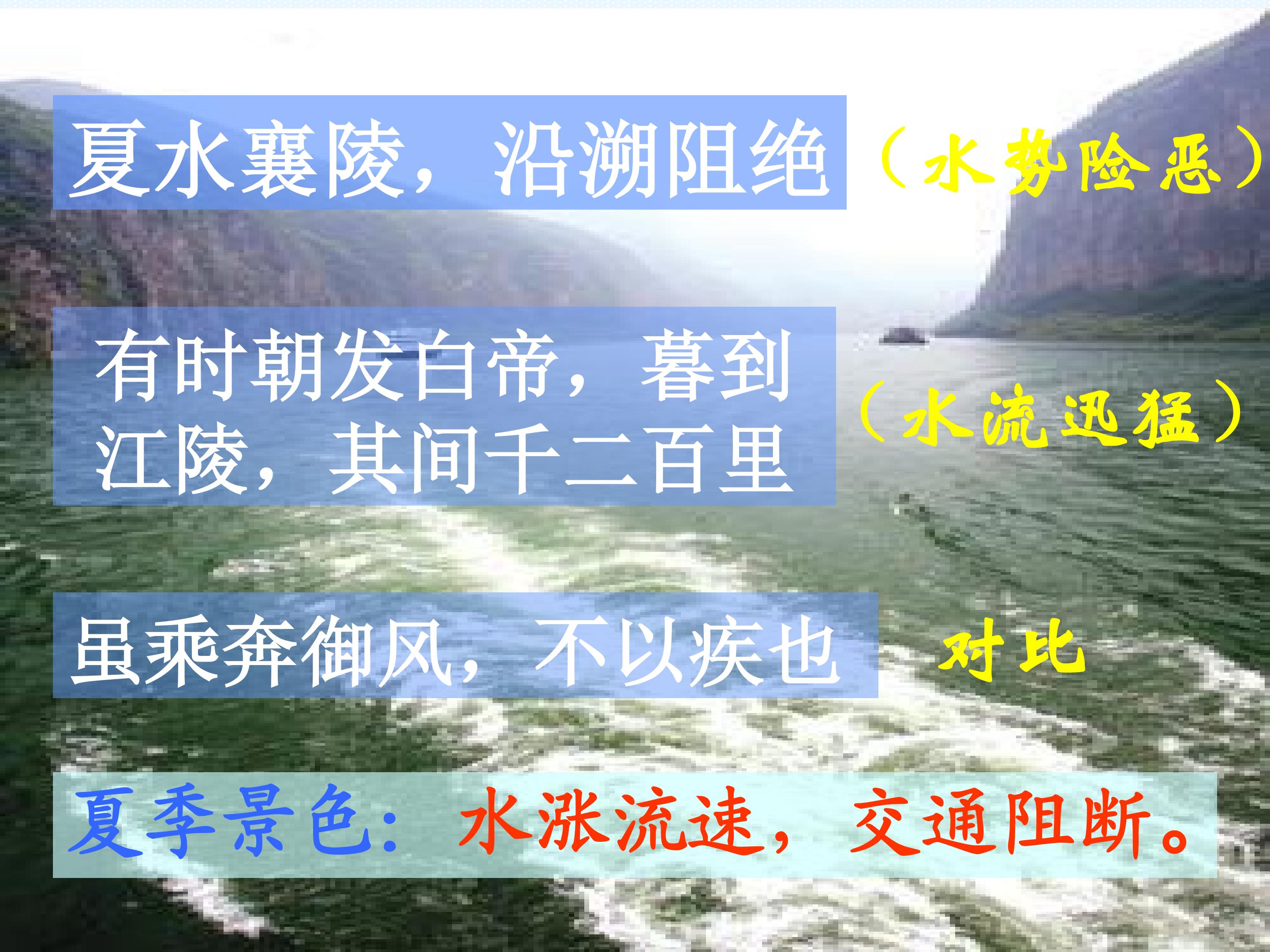 夏水襄陵，沿溯阻绝 （水势险恶）

有时朝发白帝，暮到江陵，其间千二百里 （水流迅猛）

虽乘奔御风，不以疾也 对比

夏季景色：水涨流速，交通阻断。